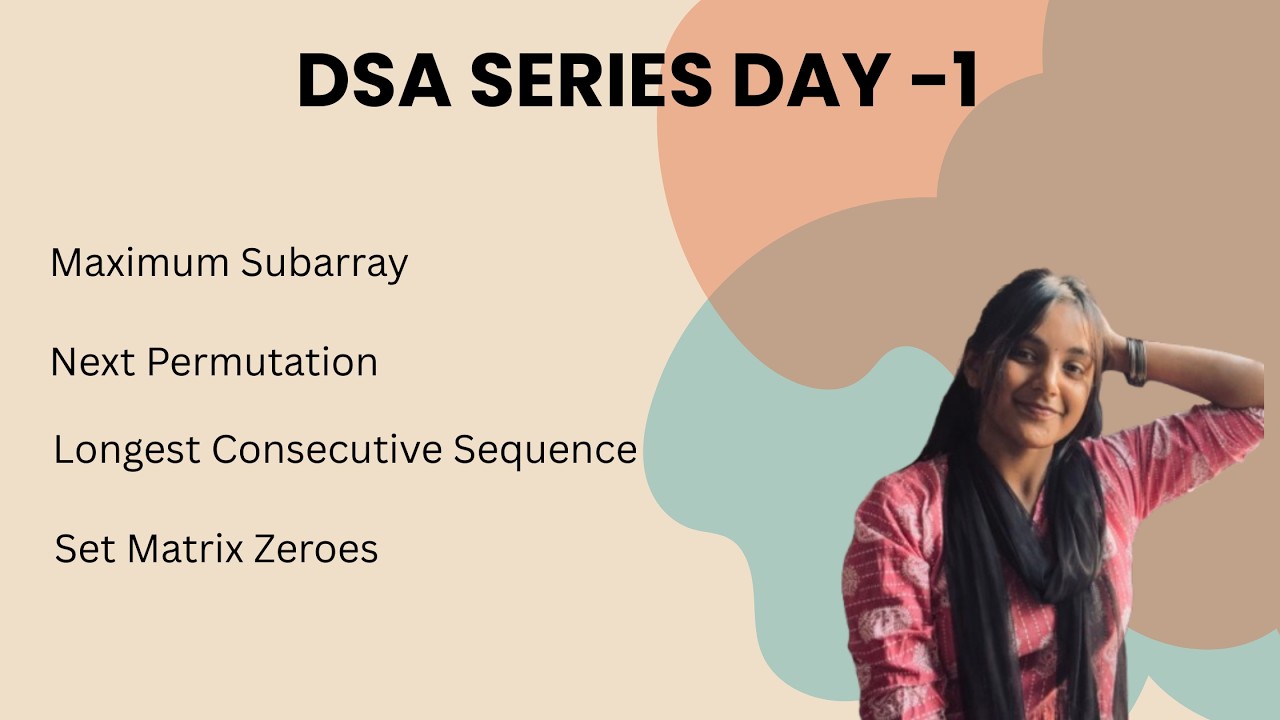 DSA SERIES DAY -1

Maximum Subarray

Next Permutation

Longest Consecutive Sequence

Set Matrix Zeroes